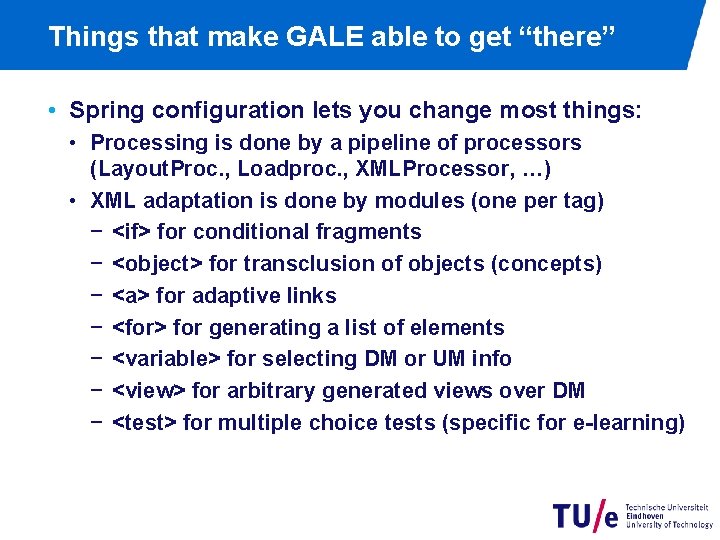 Things that make GALE able to get “there”

• Spring configuration lets you change most things:
  • Processing is done by a pipeline of processors (LayoutProc., Loadproc., XMLProcessor, …)
  • XML adaptation is done by modules (one per tag)
    − <if> for conditional fragments
    − <object> for transclusion of objects (concepts)
    − <a> for adaptive links
    − <for> for generating a list of elements
    − <variable> for selecting DM or UM info
    − <view> for arbitrary generated views over DM
    − <test> for multiple choice tests (specific for e-learning)

TU/e Technische Universiteit Eindhoven University of Technology